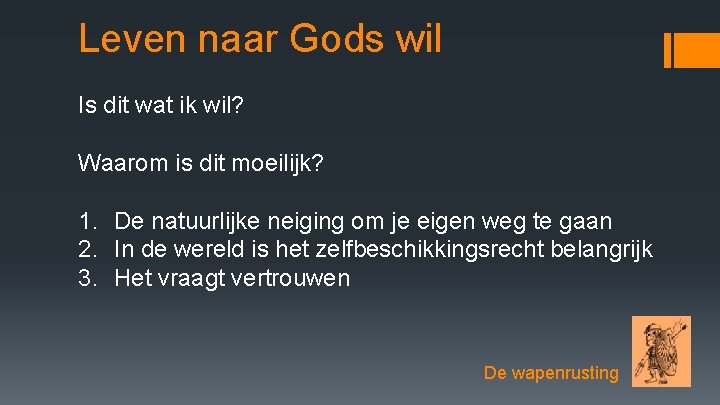 Leven naar Gods wil

Is dit wat ik wil?

Waarom is dit moeilijk?

1. De natuurlijke neiging om je eigen weg te gaan
2. In de wereld is het zelfbeschikkingsrecht belangrijk
3. Het vraagt vertrouwen

De wapenrusting